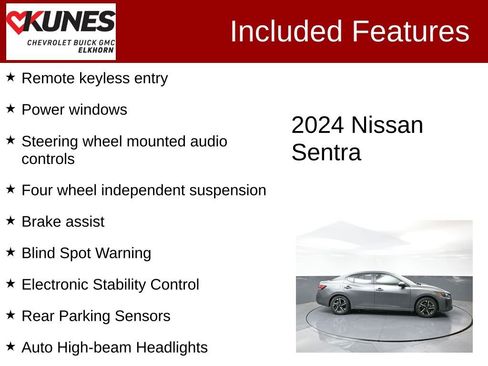 KUNES
CHEVROLET BUICK GMC
ELKHORN

Included Features

★ Remote keyless entry

★ Power windows

★ Steering wheel mounted audio controls

★ Four wheel independent suspension

★ Brake assist

★ Blind Spot Warning

★ Electronic Stability Control

★ Rear Parking Sensors

★ Auto High-beam Headlights

2024 Nissan Sentra